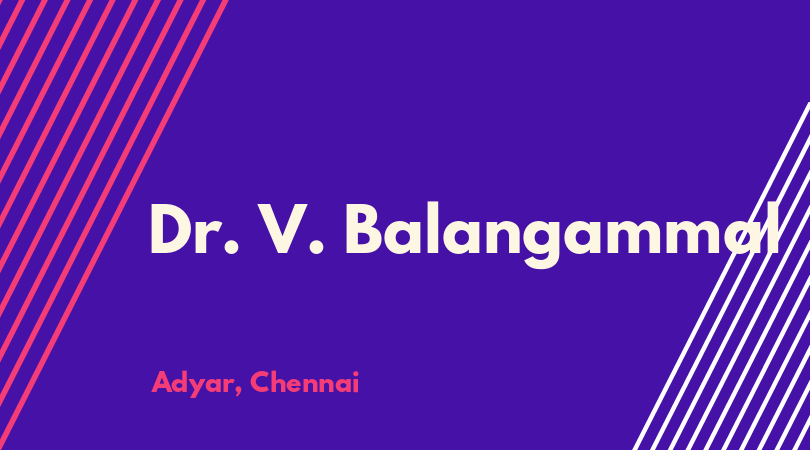 Dr. V. Balangammal

Adyar, Chennai